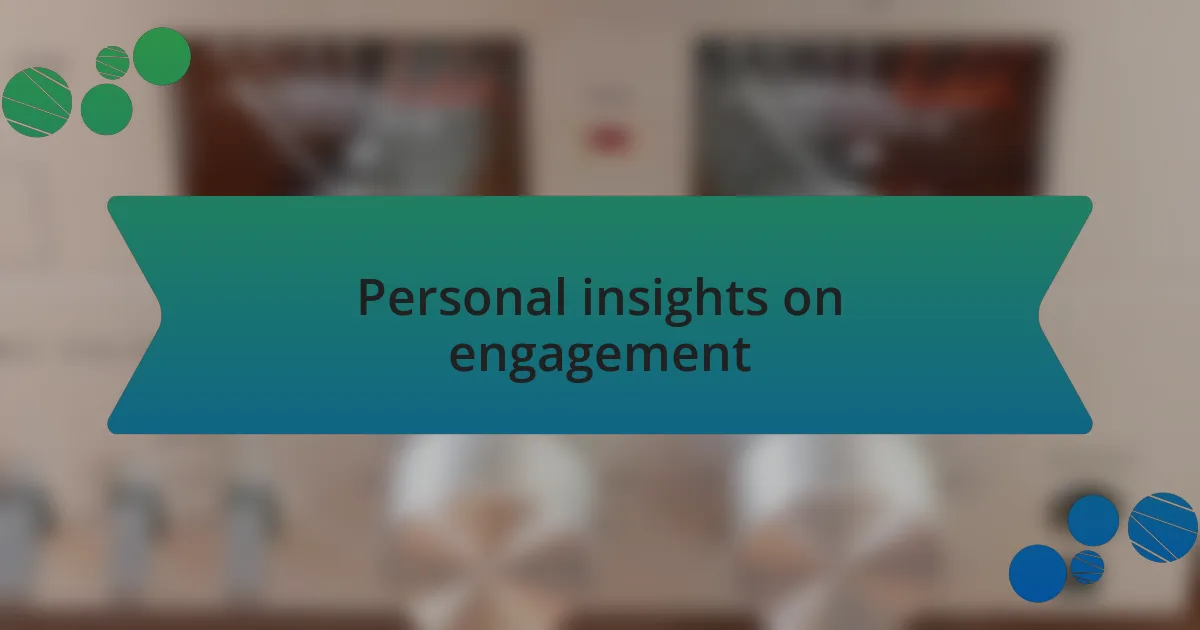 Personal insights on engagement